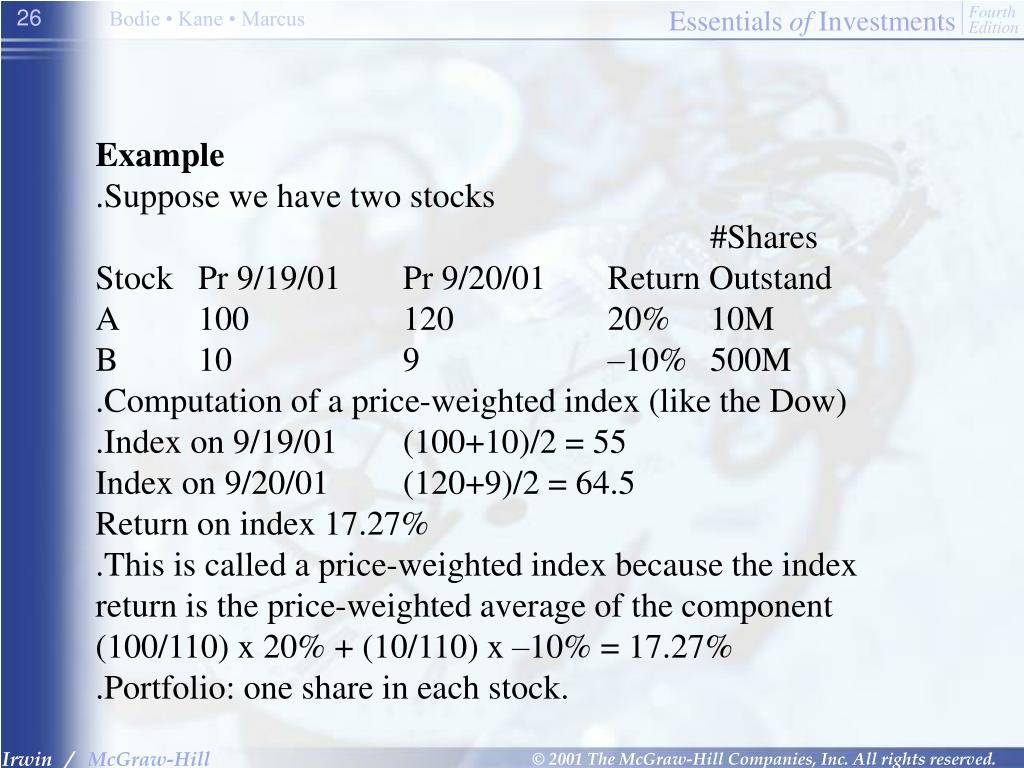 26 Bodie • Kane • Marcus

Essentials of Investments Fourth Edition

Example
.Suppose we have two stocks

| Stock | Pr 9/19/01 | Pr 9/20/01 | Return | #Shares Outstand |
|---|---|---|---|---|
| A | 100 | 120 | 20% | 10M |
| B | 10 | 9 | –10% | 500M |

.Computation of a price-weighted index (like the Dow)
.Index on 9/19/01 (100+10)/2 = 55
Index on 9/20/01 (120+9)/2 = 64.5
Return on index 17.27%
.This is called a price-weighted index because the index return is the price-weighted average of the component
(100/110) x 20% + (10/110) x –10% = 17.27%
.Portfolio: one share in each stock.

Irwin / McGraw-Hill

© 2001 The McGraw-Hill Companies, Inc. All rights reserved.